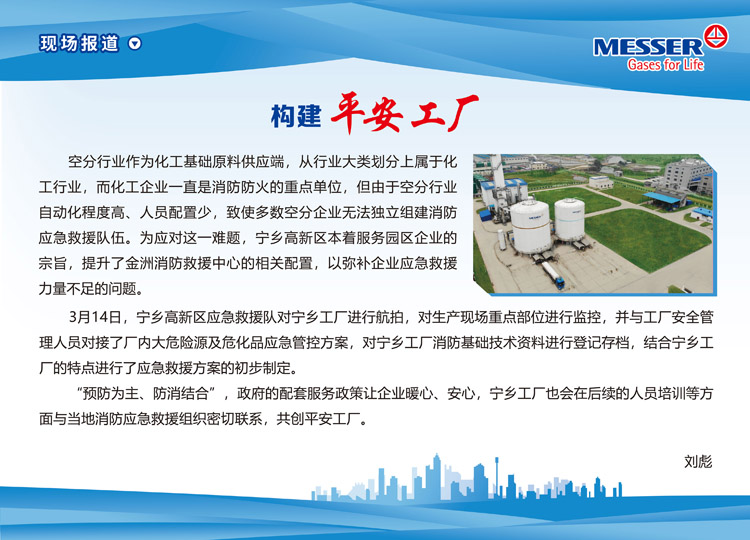 现场报道

MESSER
Gases for Life

构建 平安工厂

空分行业作为化工基础原料供应端，从行业大类划分上属于化工行业，而化工企业一直是消防防火的重点单位，但由于空分行业自动化程度高、人员配置少，致使多数空分企业无法独立组建消防应急救援队伍。为应对这一难题，宁乡高新区本着服务园区企业的宗旨，提升了金洲消防救援中心的相关配置，以弥补企业应急救援力量不足的问题。

3月14日，宁乡高新区应急救援队对宁乡工厂进行航拍，对生产现场重点部位进行监控，并与工厂安全管理人员对接了厂内大危险源及危化品应急管控方案，对宁乡工厂消防基础技术资料进行登记存档，结合宁乡工厂的特点进行了应急救援方案的初步制定。

“预防为主、防消结合”，政府的配套服务政策让企业暖心、安心，宁乡工厂也会在后续的人员培训等方面与当地消防应急救援组织密切联系，共创平安工厂。

刘彪